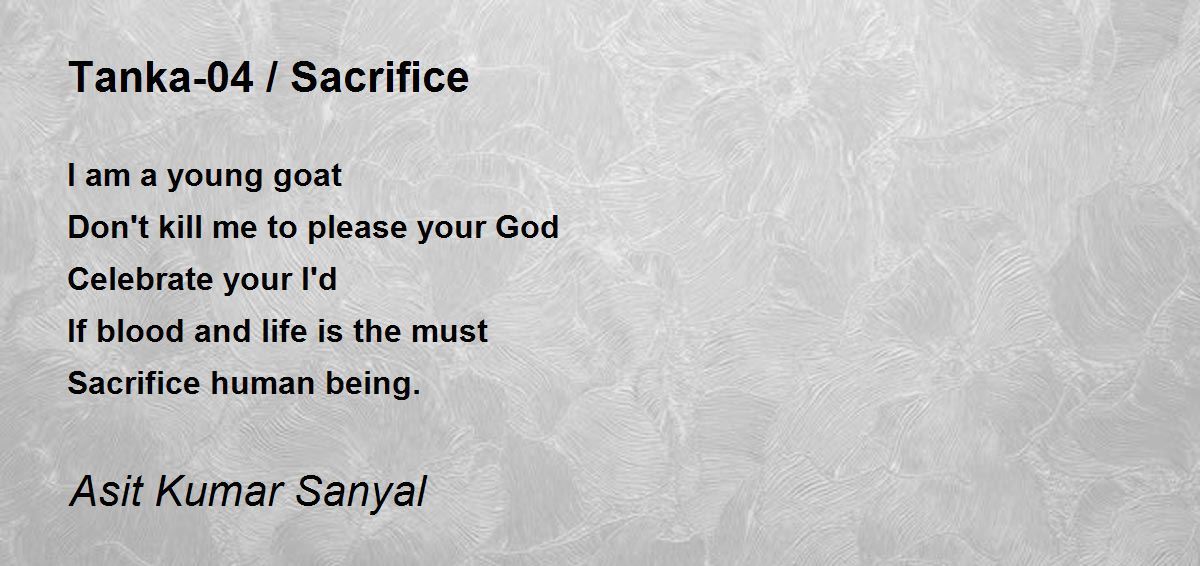 Tanka-04 / Sacrifice

I am a young goat
Don't kill me to please your God
Celebrate your I'd
If blood and life is the must
Sacrifice human being.

Asit Kumar Sanyal